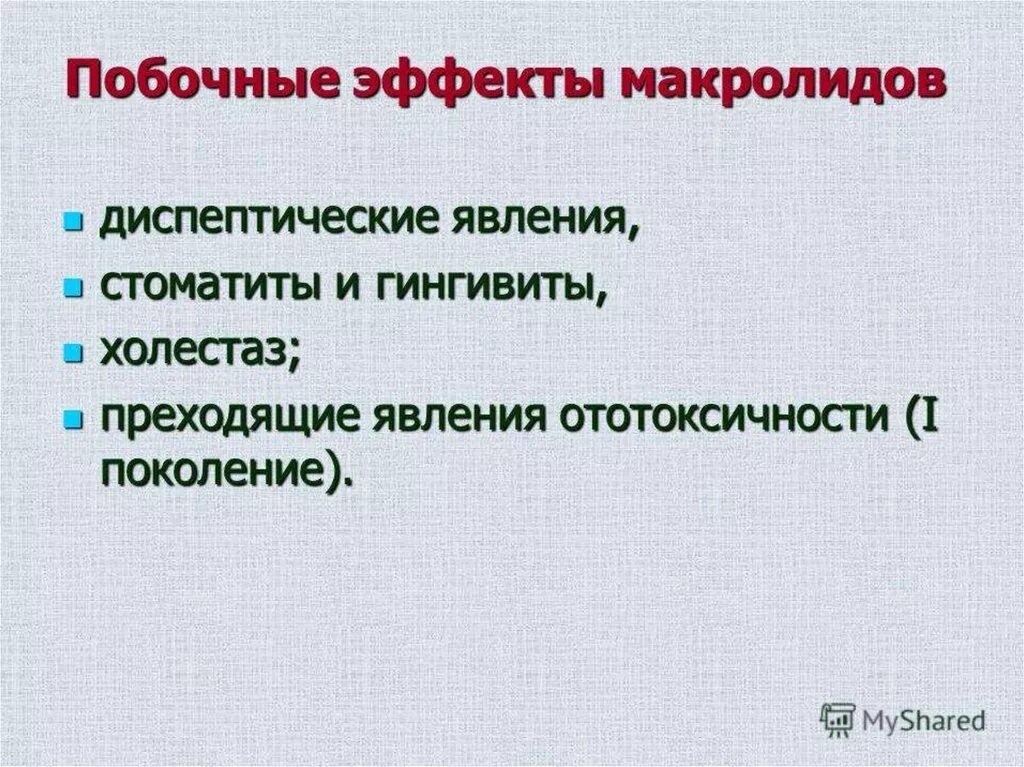 Побочные эффекты макролидов

- диспептические явления,
- стоматиты и гингивиты,
- холестаз;
- преходящие явления ототоксичности (I поколение).

MyShared